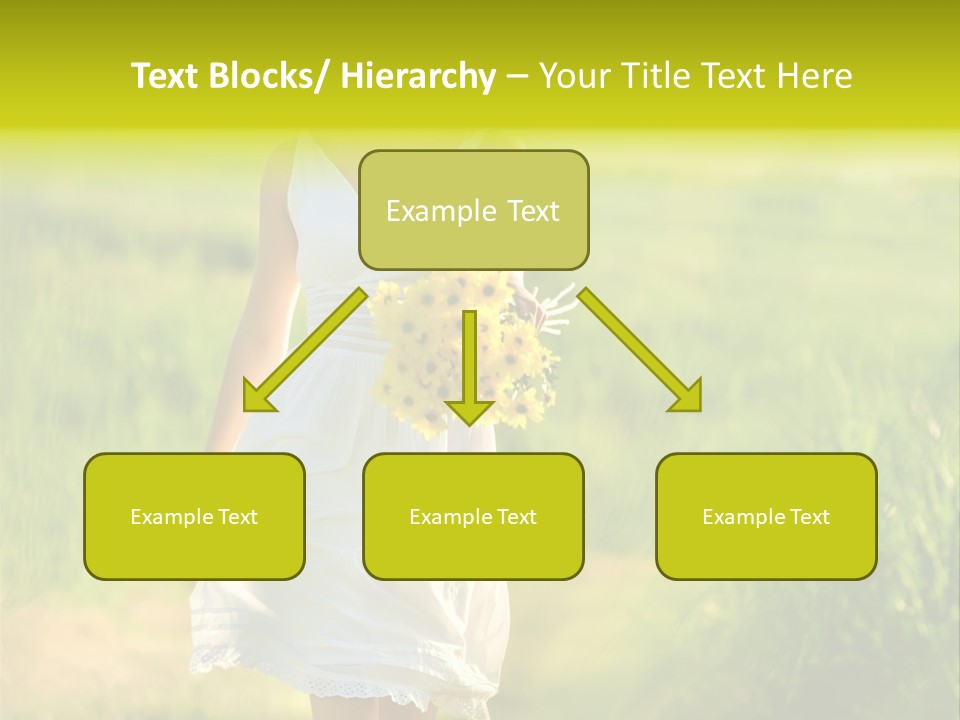 Text Blocks/ Hierarchy – Your Title Text Here

Example Text

Example Text

Example Text

Example Text